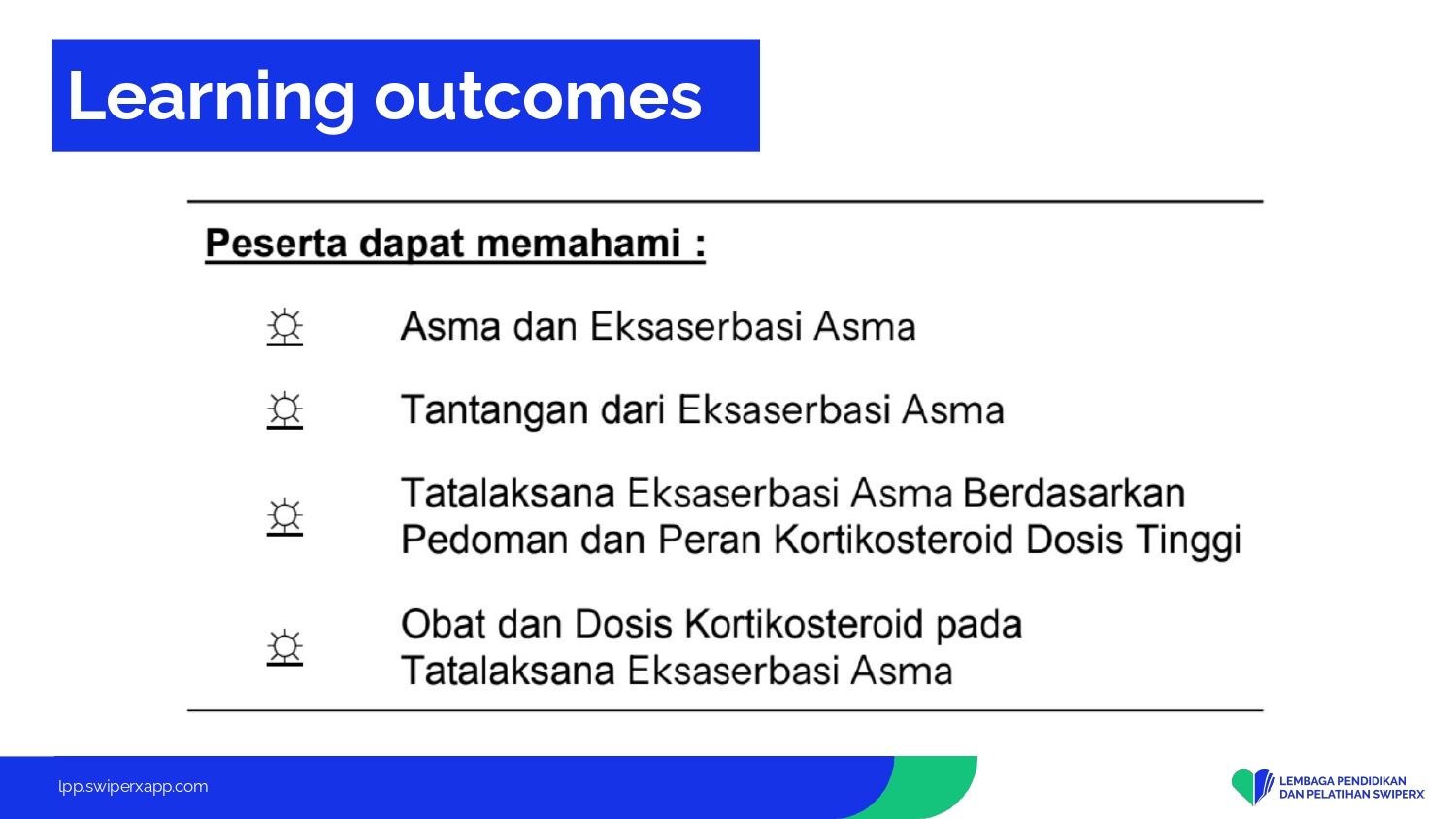 Learning outcomes

Peserta dapat memahami :

☼ Asma dan Eksaserbasi Asma

☼ Tantangan dari Eksaserbasi Asma

☼ Tatalaksana Eksaserbasi Asma Berdasarkan Pedoman dan Peran Kortikosteroid Dosis Tinggi

☼ Obat dan Dosis Kortikosteroid pada Tatalaksana Eksaserbasi Asma

lpp.swiperxapp.com

LEMBAGA PENDIDIKAN DAN PELATIHAN SWIPERX